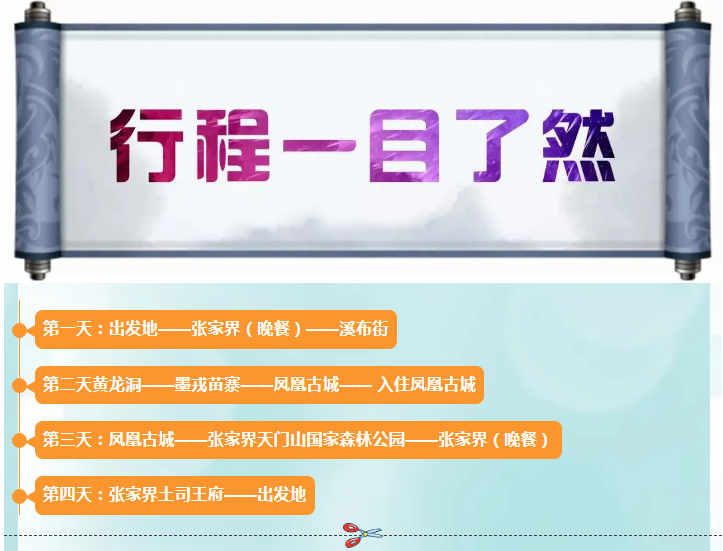 行程一目了然

第一天：出发地——张家界（晚餐）——溪布街

第二天黄龙洞——墨戎苗寨——凤凰古城—— 入住凤凰古城

第三天：凤凰古城——张家界天门山国家森林公园——张家界（晚餐）

第四天：张家界土司王府——出发地